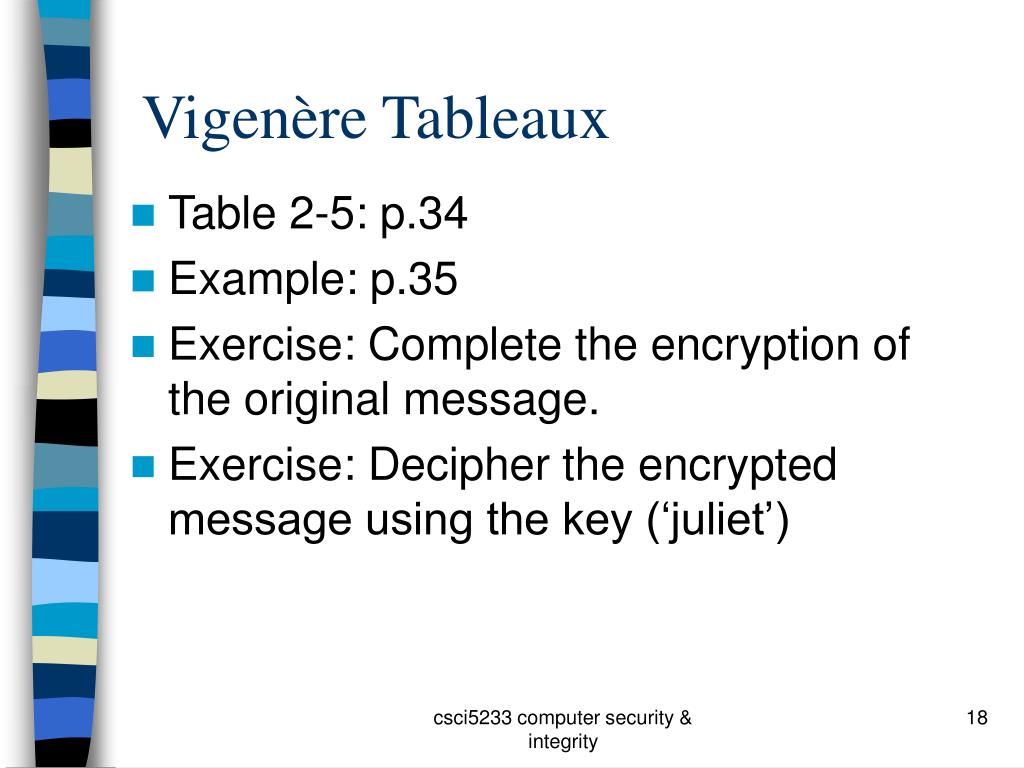 Vigenère Tableaux

Table 2-5: p.34

Example: p.35

Exercise: Complete the encryption of the original message.

Exercise: Decipher the encrypted message using the key (‘juliet’)

csci5233 computer security & integrity

18